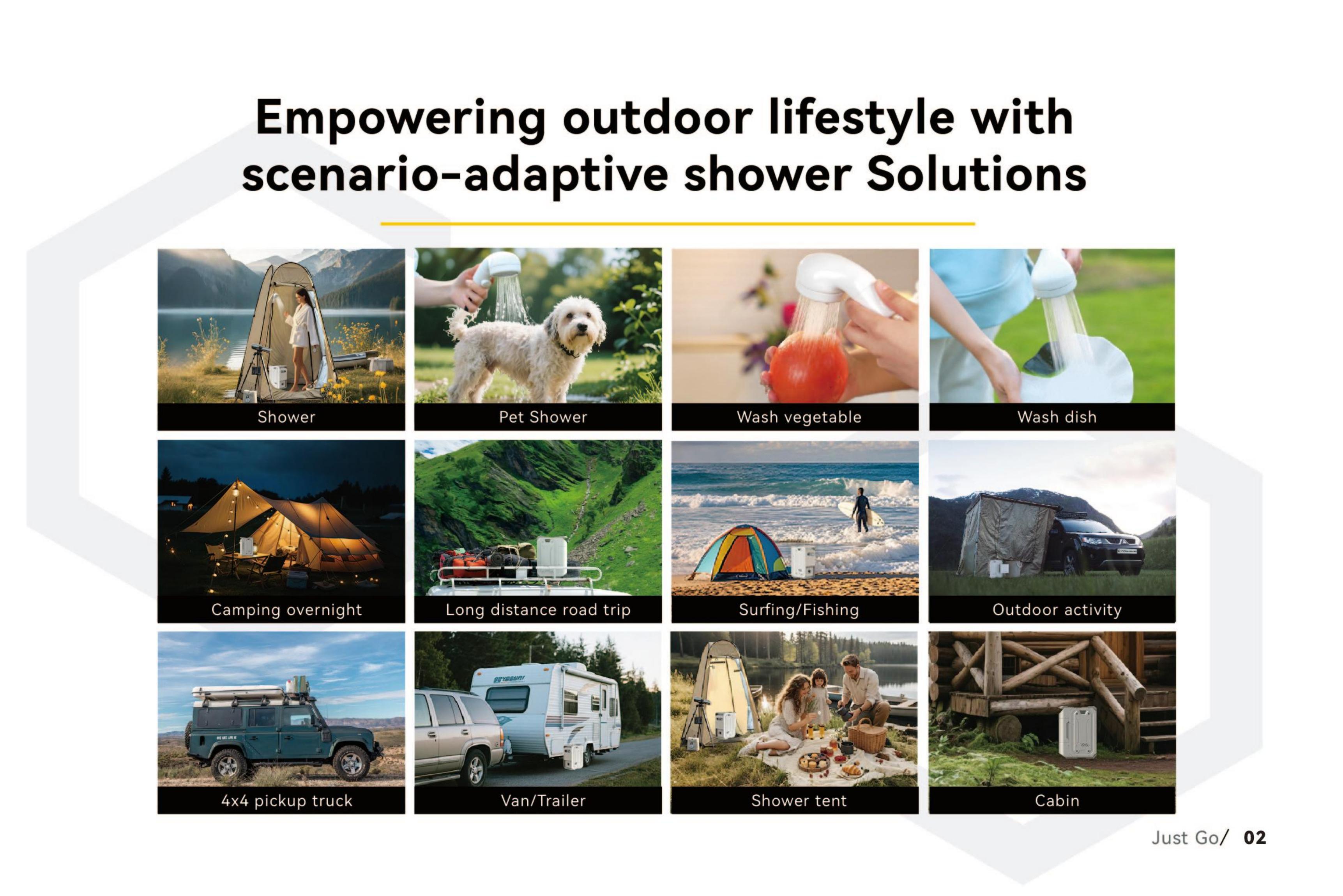 Empowering outdoor lifestyle with scenario-adaptive shower Solutions

Shower

Pet Shower

Wash vegetable

Wash dish

Camping overnight

Long distance road trip

Surfing/Fishing

Outdoor activity

4x4 pickup truck

Van/Trailer

Shower tent

Cabin

Just Go/ 02